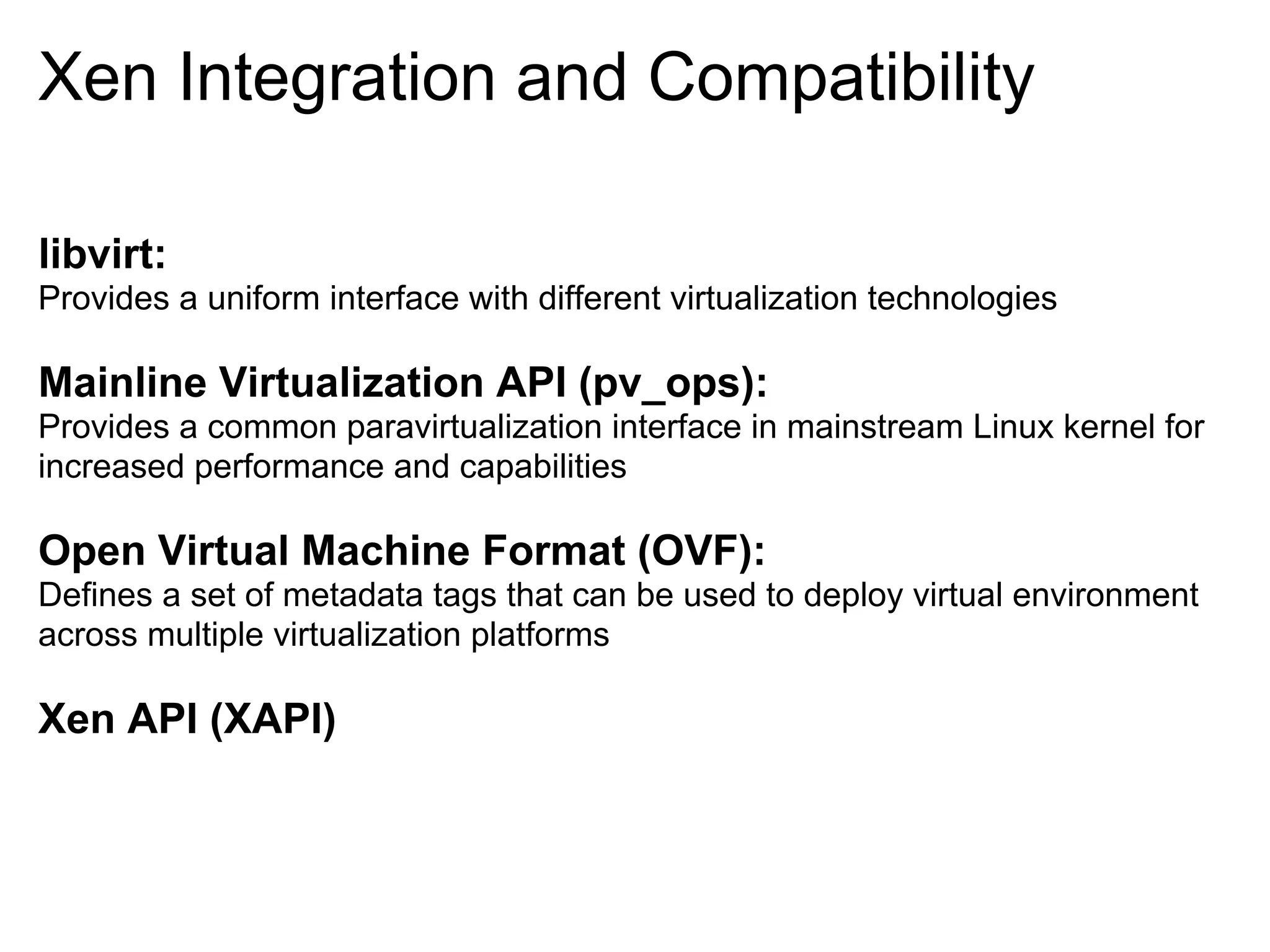 Xen Integration and Compatibility

libvirt:
Provides a uniform interface with different virtualization technologies

Mainline Virtualization API (pv_ops):
Provides a common paravirtualization interface in mainstream Linux kernel for increased performance and capabilities

Open Virtual Machine Format (OVF):
Defines a set of metadata tags that can be used to deploy virtual environment across multiple virtualization platforms

Xen API (XAPI)